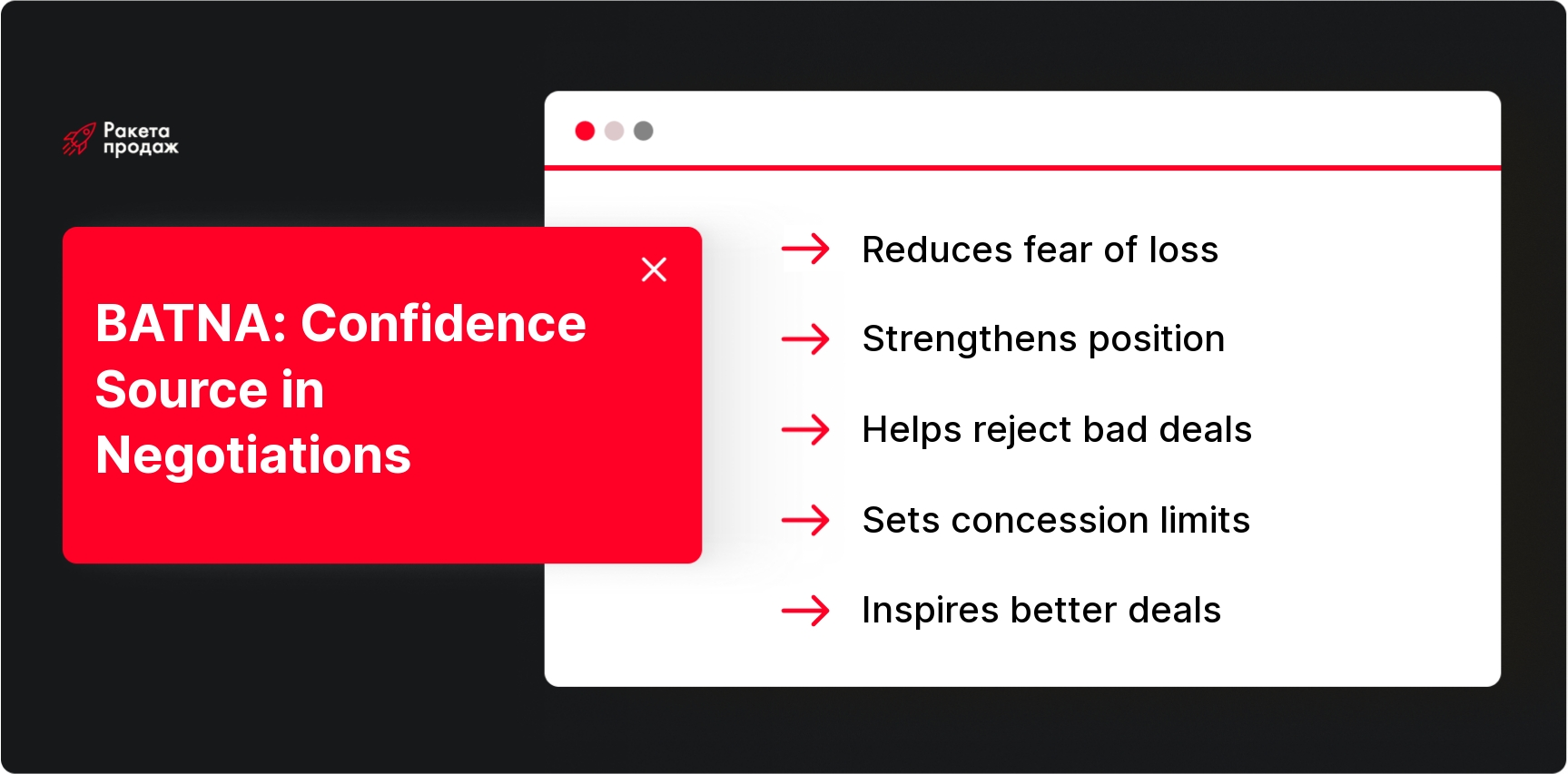 Ракета
продаж

BATNA: Confidence Source in Negotiations

→ Reduces fear of loss

→ Strengthens position

→ Helps reject bad deals

→ Sets concession limits

→ Inspires better deals